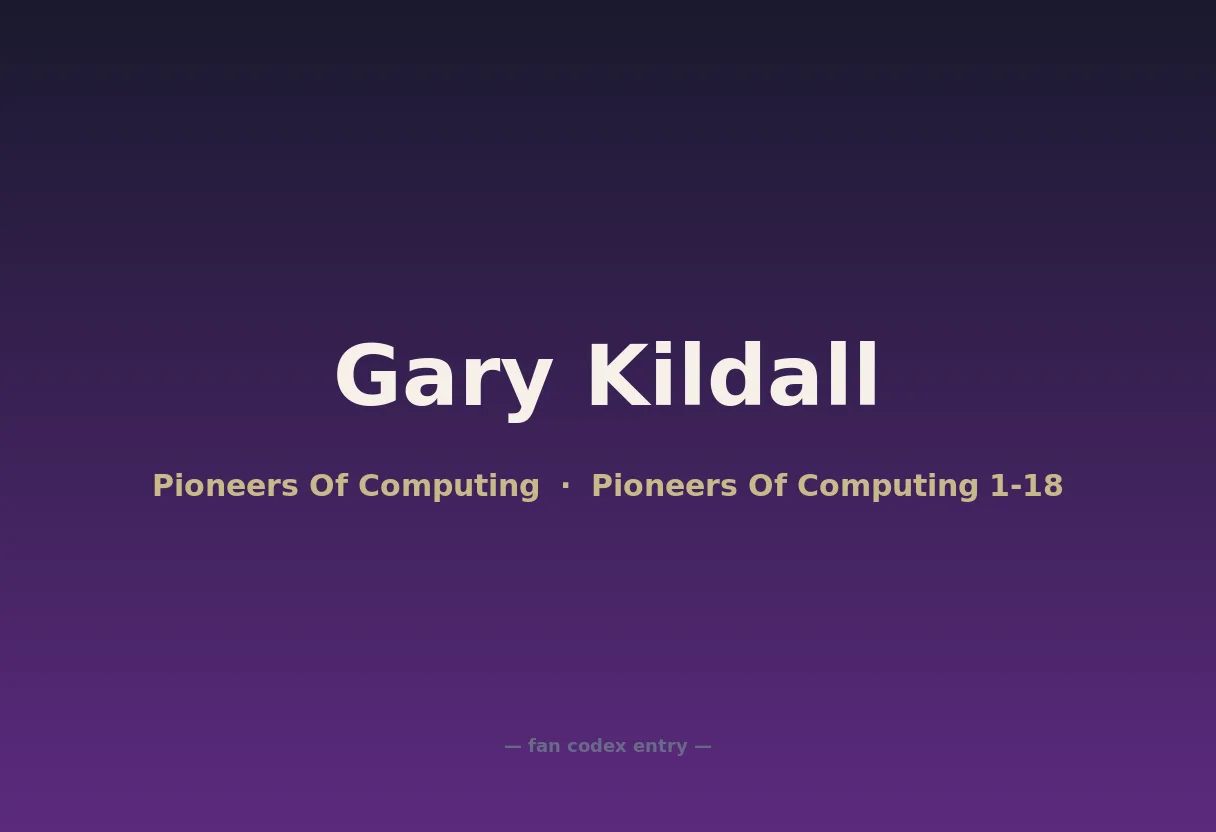 Gary Kildall

Pioneers Of Computing · Pioneers Of Computing 1-18

— fan codex entry —